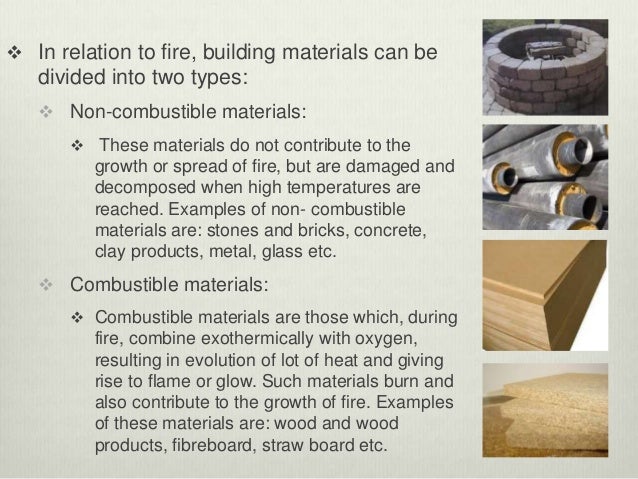 ❖ In relation to fire, building materials can be divided into two types:

❖ Non-combustible materials:

❖ These materials do not contribute to the growth or spread of fire, but are damaged and decomposed when high temperatures are reached. Examples of non- combustible materials are: stones and bricks, concrete, clay products, metal, glass etc.

❖ Combustible materials:

❖ Combustible materials are those which, during fire, combine exothermically with oxygen, resulting in evolution of lot of heat and giving rise to flame or glow. Such materials burn and also contribute to the growth of fire. Examples of these materials are: wood and wood products, fibreboard, straw board etc.